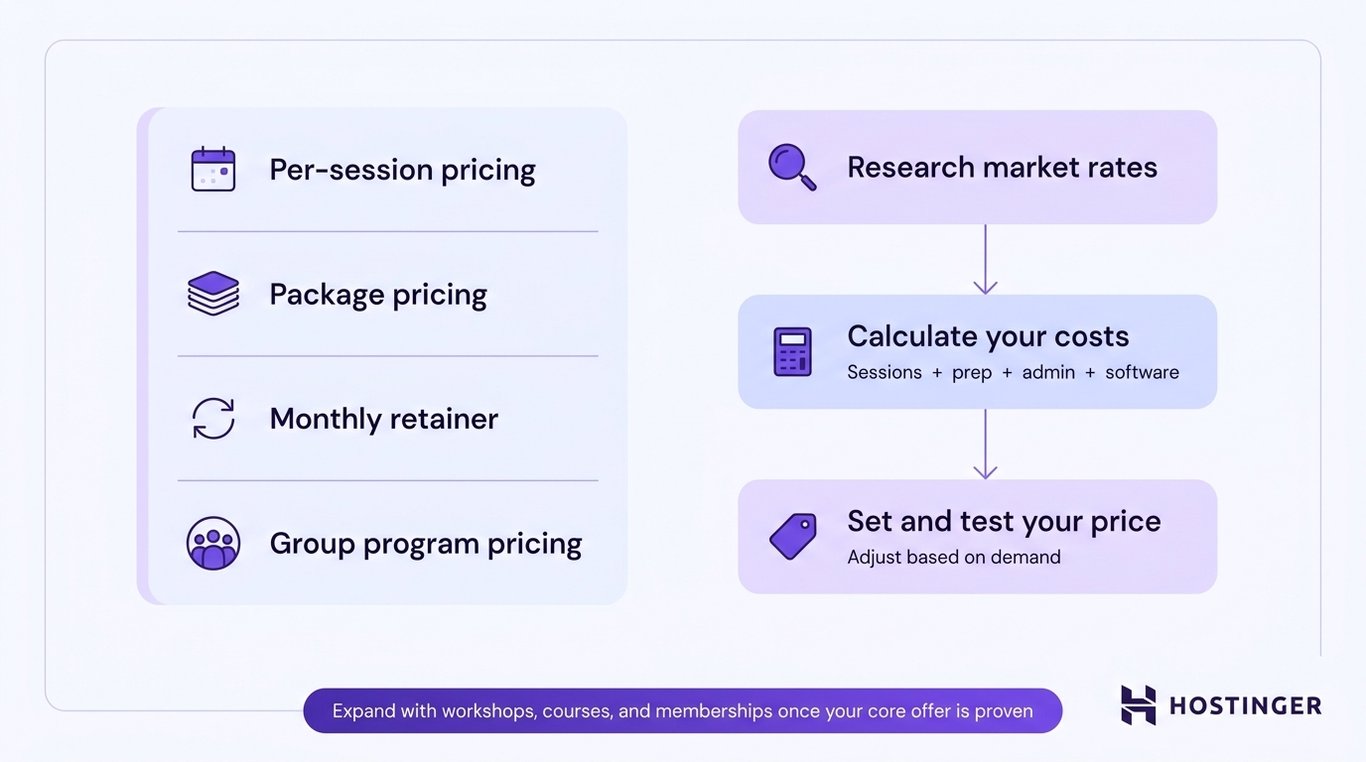 Per-session pricing

Package pricing

Monthly retainer

Group program pricing

Research market rates

Calculate your costs
Sessions + prep + admin + software

Set and test your price
Adjust based on demand

Expand with workshops, courses, and memberships once your core offer is proven

HOSTINGER